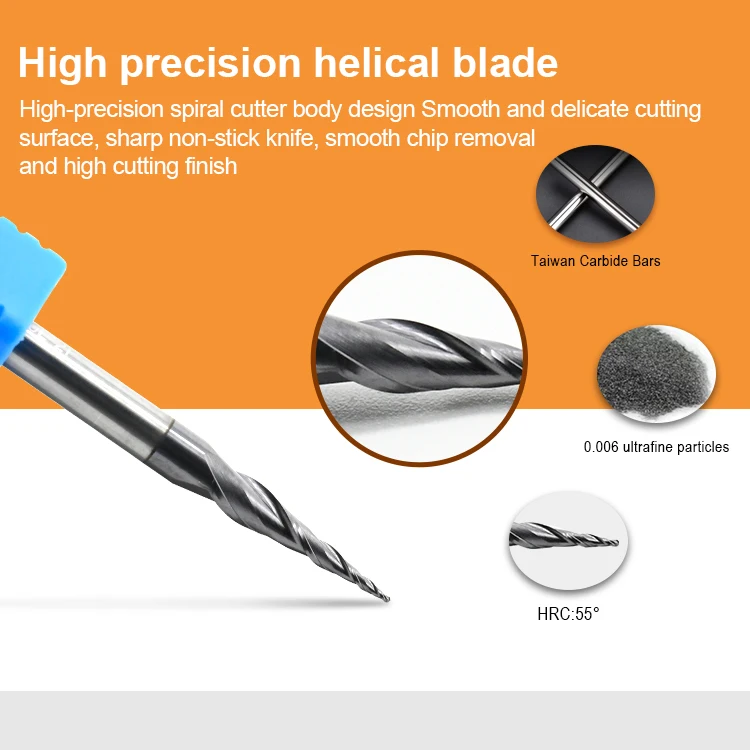 High precision helical blade

High-precision spiral cutter body design Smooth and delicate cutting surface, sharp non-stick knife, smooth chip removal and high cutting finish

Taiwan Carbide Bars

0.006 ultrafine particles

HRC:55°